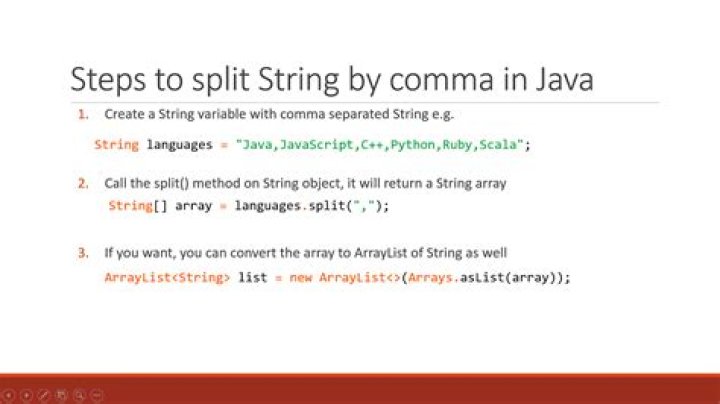 Steps to split String by comma in Java

1. Create a String variable with comma separated String e.g.

String languages = "Java,JavaScript,C++,Python,Ruby,Scala";

2. Call the split() method on String object, it will return a String array

String[] array = languages.split(",");

3. If you want, you can convert the array to ArrayList of String as well

ArrayList<String> list = new ArrayList<>(Arrays.asList(array));